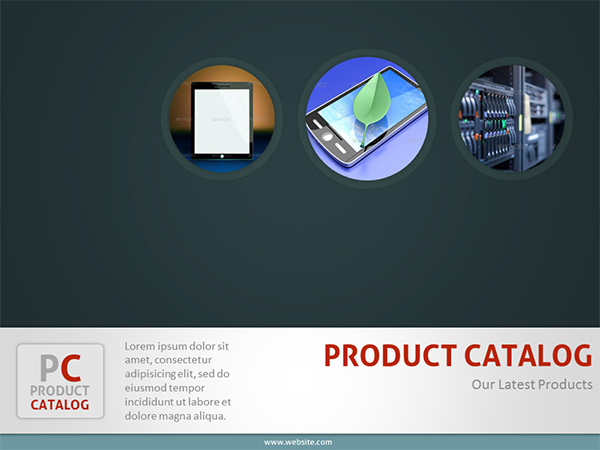 PC
PRODUCT
CATALOG

Lorem ipsum dolor sit amet, consectetur adipisicing elit, sed do eiusmod tempor incididunt ut labore et dolore magna aliqua.

PRODUCT CATALOG

Our Latest Products

www.website.com